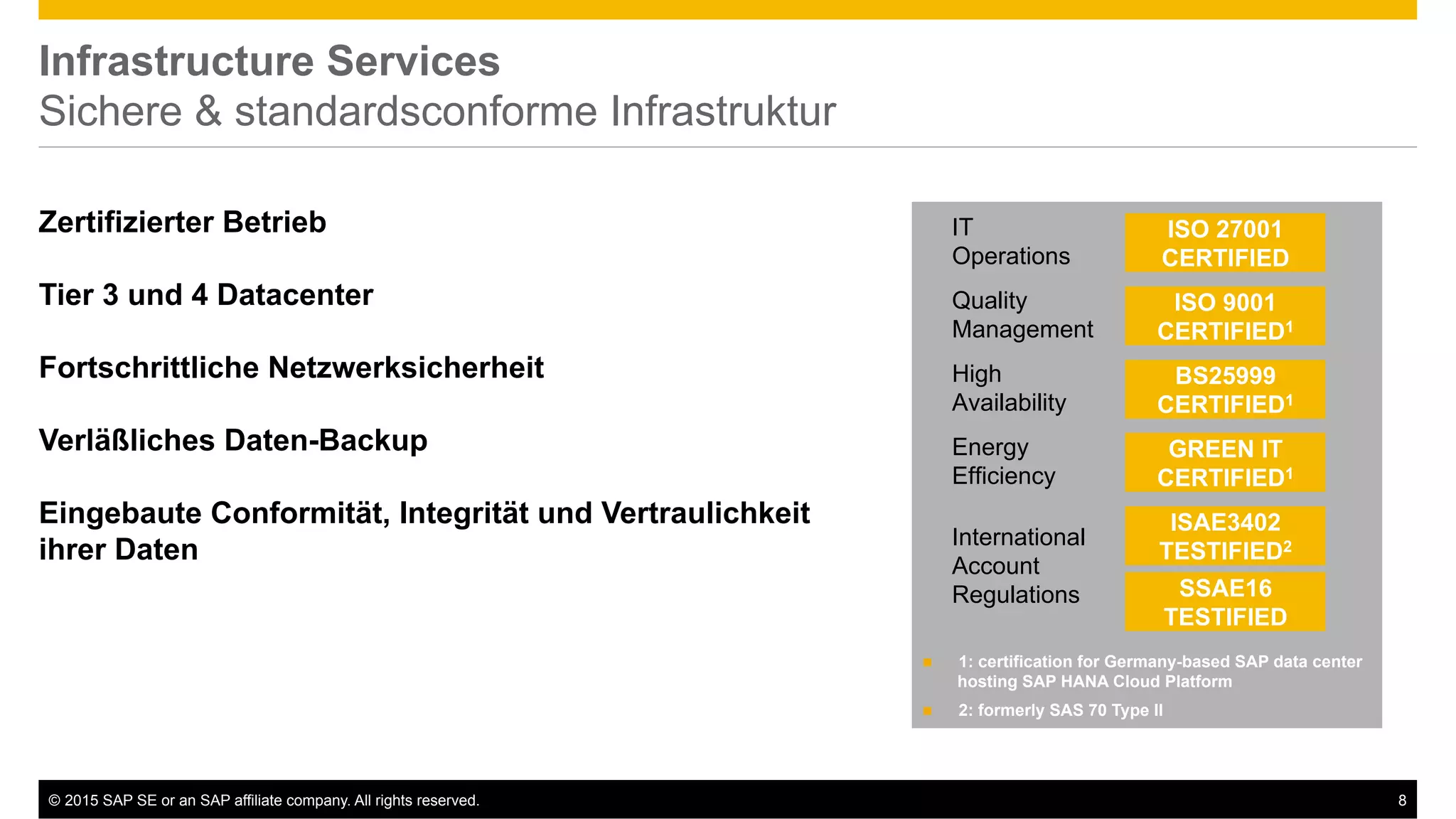 Infrastructure Services
Sichere & standardsconforme Infrastruktur

Zertifizierter Betrieb

Tier 3 und 4 Datacenter

Fortschrittliche Netzwerksicherheit

Verläßliches Daten-Backup

Eingebaute Conformität, Integrität und Vertraulichkeit ihrer Daten

IT Operations
ISO 27001 CERTIFIED

Quality Management
ISO 9001 CERTIFIED$^1$

High Availability
BS25999 CERTIFIED$^1$

Energy Efficiency
GREEN IT CERTIFIED$^1$

International Account Regulations
ISAE3402 TESTIFIED$^2$
SSAE16 TESTIFIED

1: certification for Germany-based SAP data center hosting SAP HANA Cloud Platform
2: formerly SAS 70 Type II

© 2015 SAP SE or an SAP affiliate company. All rights reserved.
8